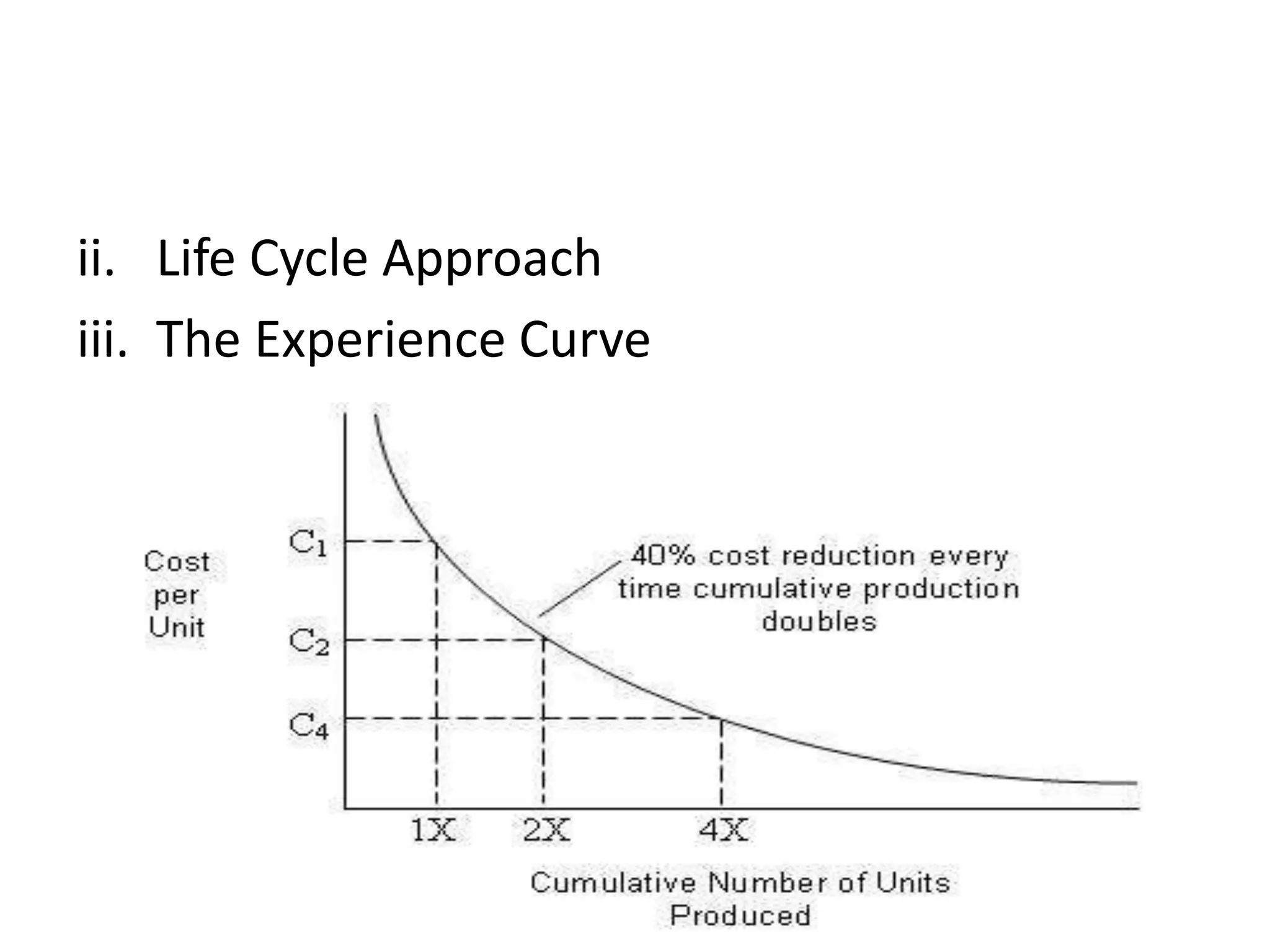 ii. Life Cycle Approach
iii. The Experience Curve

Cost per Unit

$C_1$

$C_2$

$C_4$

40% cost reduction every time cumulative production doubles

1X 2X 4X

Cumulative Number of Units Produced